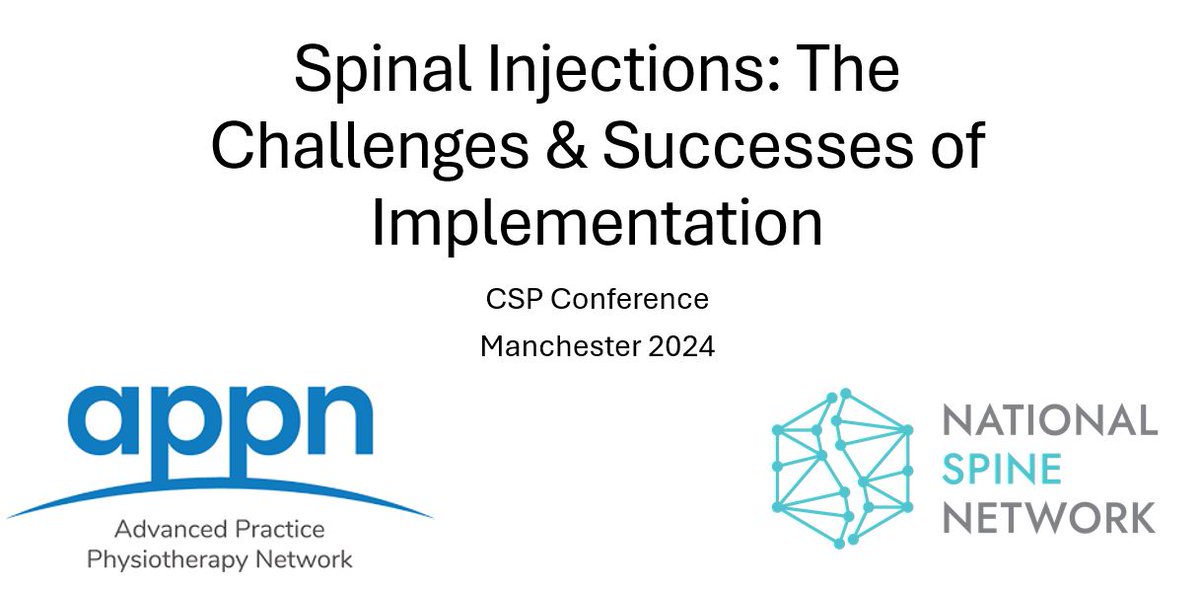 Spinal Injections: The Challenges & Successes of Implementation

CSP Conference
Manchester 2024

appn
Advanced Practice
Physiotherapy Network

NATIONAL
SPINE
NETWORK